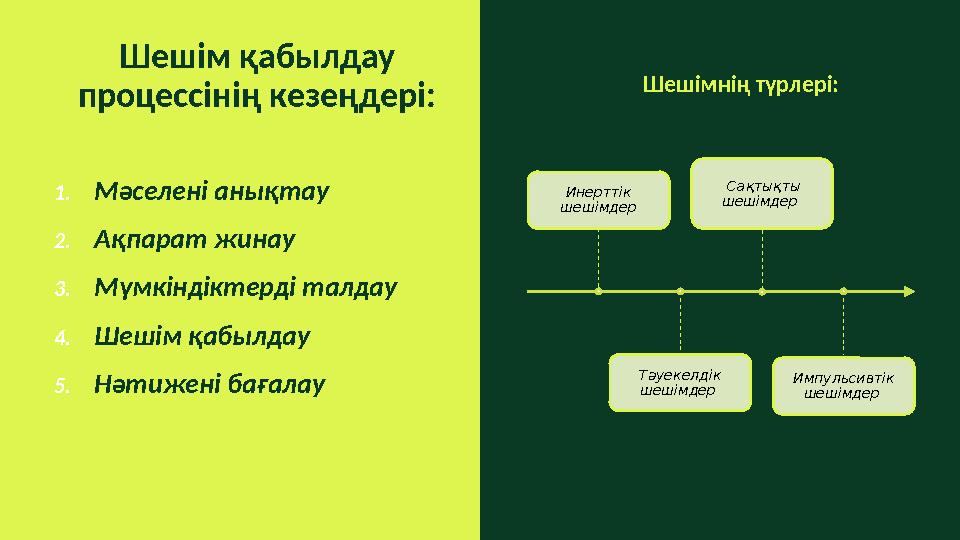 Шешім қабылдау процессінің кезеңдері:

1. Мәселені анықтау
2. Ақпарат жинау
3. Мүмкіндіктерді талдау
4. Шешім қабылдау
5. Нәтижені бағалау

Шешімнің түрлері:

Инерттік шешімдер

Сақтықты шешімдер

Тәуекелдік шешімдер

Импульсивтік шешімдер